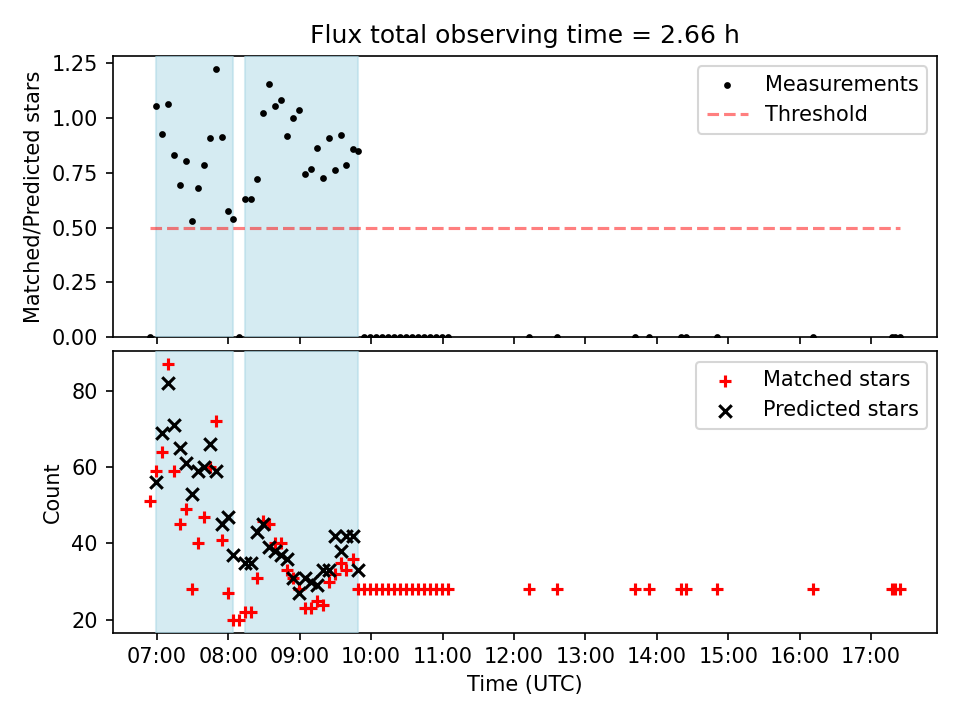 Flux total observing time = 2.66 h

Matched/Predicted stars

1.25
1.00
0.75
0.50
0.25
0.00

Measurements
Threshold

Count

80
60
40
20

Matched stars
Predicted stars

07:00 08:00 09:00 10:00 11:00 12:00 13:00 14:00 15:00 16:00 17:00

Time (UTC)